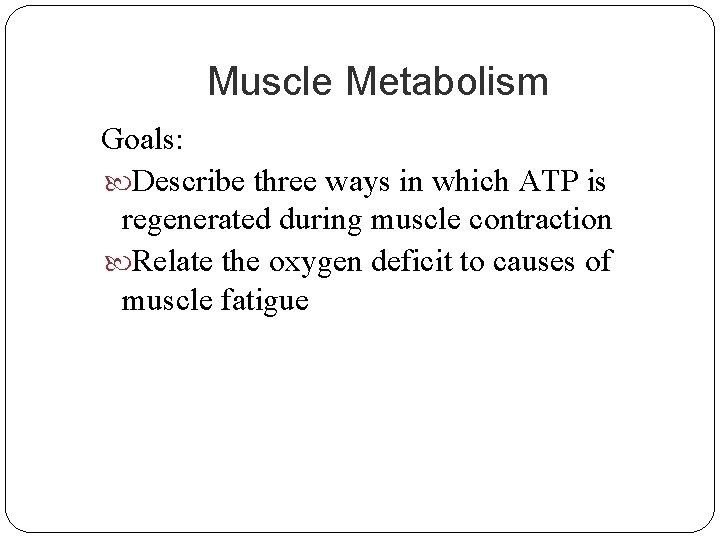 Muscle Metabolism

Goals:

Describe three ways in which ATP is regenerated during muscle contraction

Relate the oxygen deficit to causes of muscle fatigue